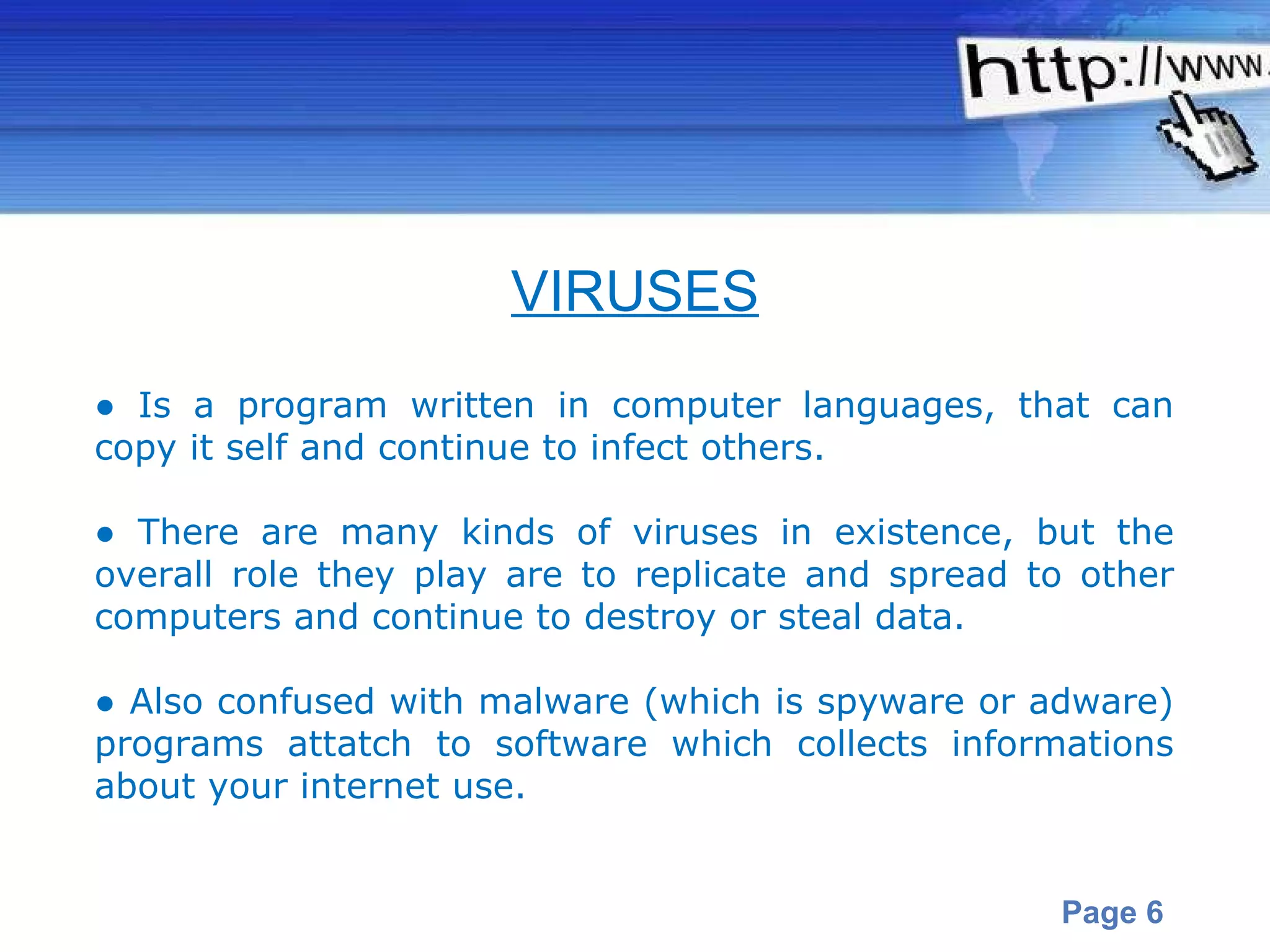 http://www.

VIRUSES

● Is a program written in computer languages, that can copy it self and continue to infect others.

● There are many kinds of viruses in existence, but the overall role they play are to replicate and spread to other computers and continue to destroy or steal data.

● Also confused with malware (which is spyware or adware) programs attatch to software which collects informations about your internet use.

Page 6